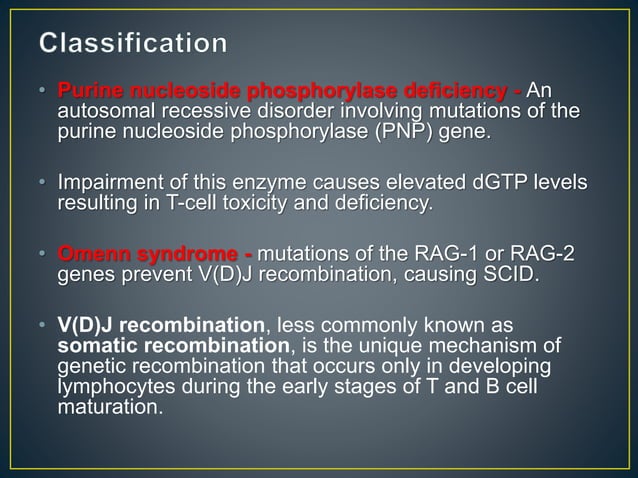 Classification

• Purine nucleoside phosphorylase deficiency - An autosomal recessive disorder involving mutations of the purine nucleoside phosphorylase (PNP) gene.

• Impairment of this enzyme causes elevated dGTP levels resulting in T-cell toxicity and deficiency.

• Omenn syndrome - mutations of the RAG-1 or RAG-2 genes prevent V(D)J recombination, causing SCID.

• V(D)J recombination, less commonly known as somatic recombination, is the unique mechanism of genetic recombination that occurs only in developing lymphocytes during the early stages of T and B cell maturation.